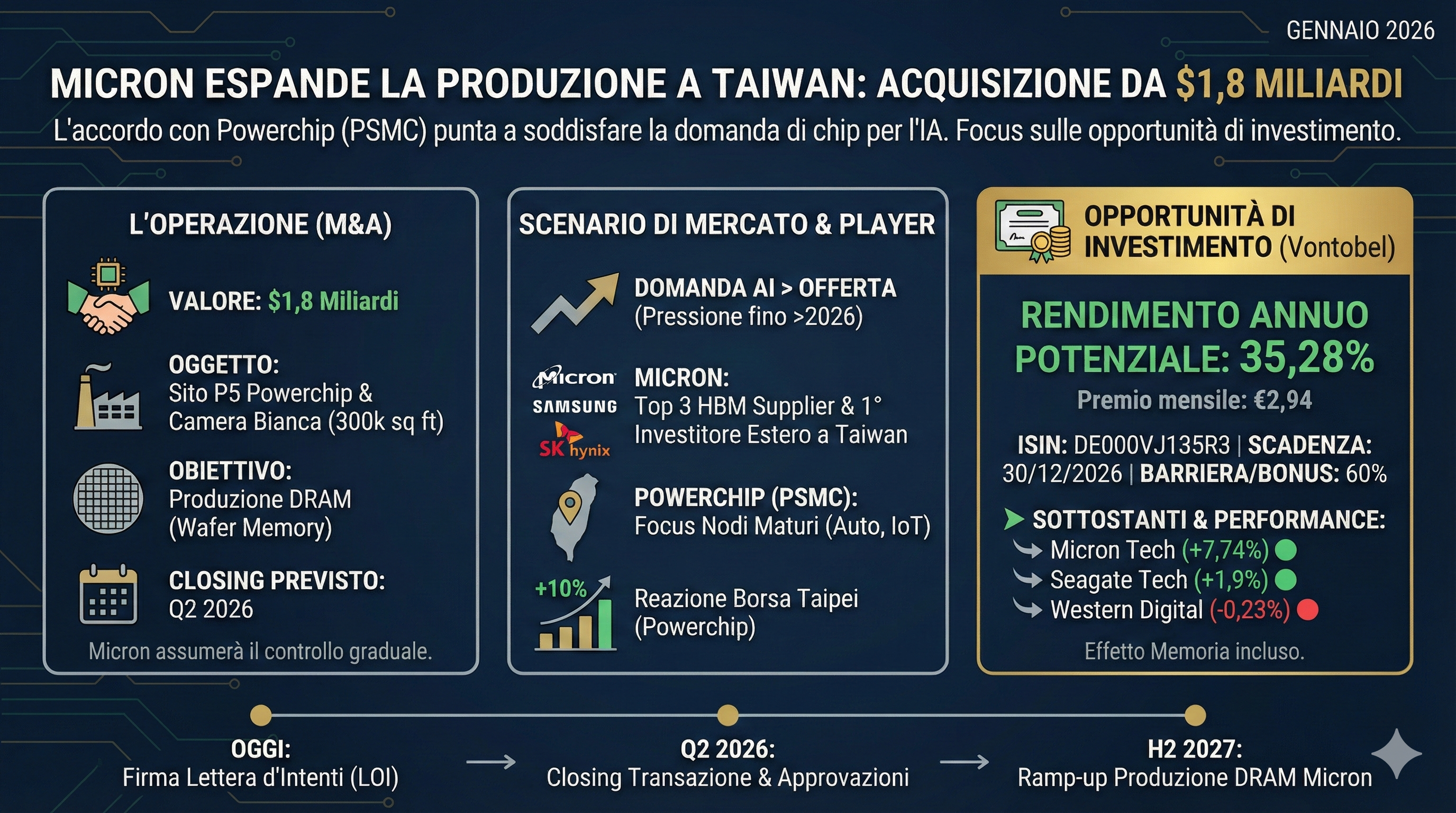 GENNAIO 2026

MICRON ESPANDE LA PRODUZIONE A TAIWAN: ACQUISIZIONE DA $1,8 MILIARDI

L'accordo con Powerchip (PSMC) punta a soddisfare la domanda di chip per l'IA. Focus sulle opportunità di investimento.

L'OPERAZIONE (M&A)

VALORE: $1,8 Miliardi

OGGETTO: Sito P5 Powerchip & Camera Bianca (300k sq ft)

OBIETTIVO: Produzione DRAM (Wafer Memory)

CLOSING PREVISTO: Q2 2026

Micron assumerà il controllo graduale.

SCENARIO DI MERCATO & PLAYER

DOMANDA AI > OFFERTA (Pressione fino >2026)

Micron
SAMSUNG
SK hynix

MICRON: Top 3 HBM Supplier & 1° Investitore Estero a Taiwan

POWERCHIP (PSMC): Focus Nodi Maturi (Auto, IoT)

+10%

Reazione Borsa Taipei (Powerchip)

OPPORTUNITÀ DI INVESTIMENTO (Vontobel)

RENDIMENTO ANNUO POTENZIALE: 35,28%

Premio mensile: €2,94

ISIN: DE000VJ135R3 | SCADENZA: 30/12/2026 | BARRIERA/BONUS: 60%

SOTTOSTANTI & PERFORMANCE:
Micron Tech (+7,74%)
Seagate Tech (+1,9%)
Western Digital (-0,23%)

Effetto Memoria incluso.

OGGI: Firma Lettera d'Intenti (LOI)

Q2 2026: Closing Transazione & Approvazioni

H2 2027: Ramp-up Produzione DRAM Micron